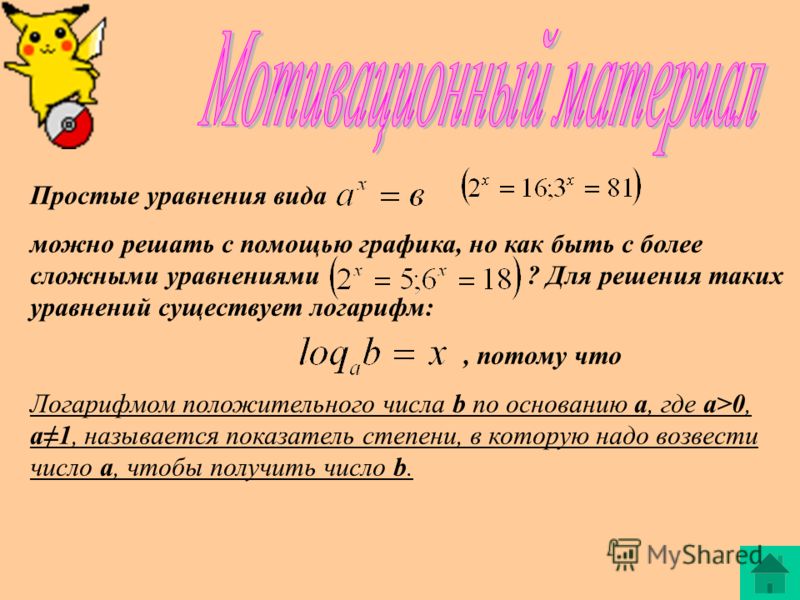 Мотивационный материал

Простые уравнения вида $a^x = в$ $(2^x = 16; 3^x = 81)$

можно решать с помощью графика, но как быть с более сложными уравнениями $(2^x = 5; 6^x = 18)$ ? Для решения таких уравнений существует логарифм:

$loq_a b = x$ , потому что

Логарифмом положительного числа b по основанию a, где a>0, a≠1, называется показатель степени, в которую надо возвести число a, чтобы получить число b.

MyShared